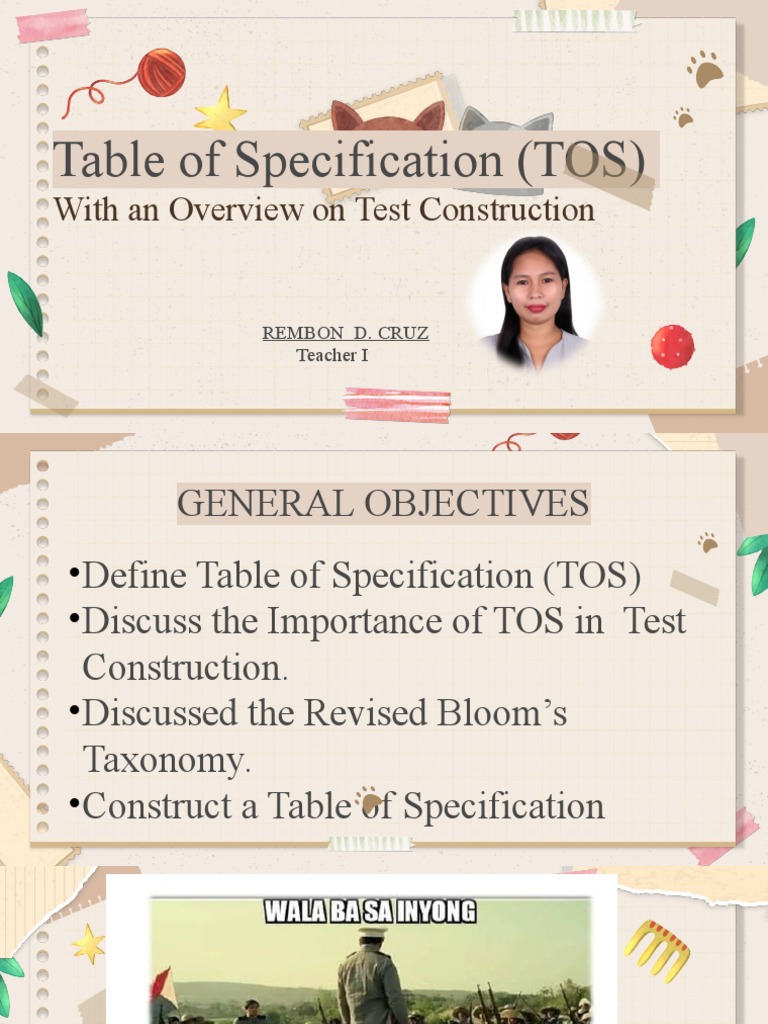 Table of Specification (TOS)
With an Overview on Test Construction

REMBON D. CRUZ
Teacher I

GENERAL OBJECTIVES

•Define Table of Specification (TOS)
•Discuss the Importance of TOS in Test Construction.
•Discussed the Revised Bloom's Taxonomy.
•Construct a Table of Specification

WALA BA SA INYONG